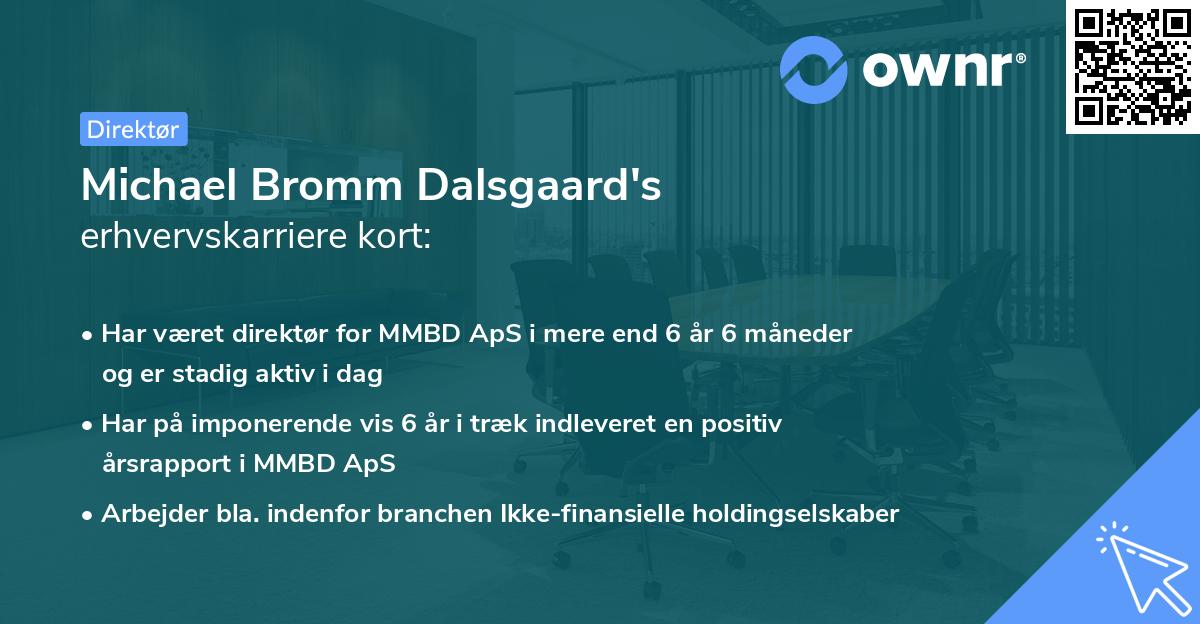 ownr®

Direktør

Michael Bromm Dalsgaard's
erhvervskarriere kort:

• Har været direktør for MMBD ApS i mere end 6 år 6 måneder og er stadig aktiv i dag

• Har på imponerende vis 6 år i træk indleveret en positiv årsrapport i MMBD ApS

• Arbejder bla. indenfor branchen Ikke-finansielle holdingselskaber